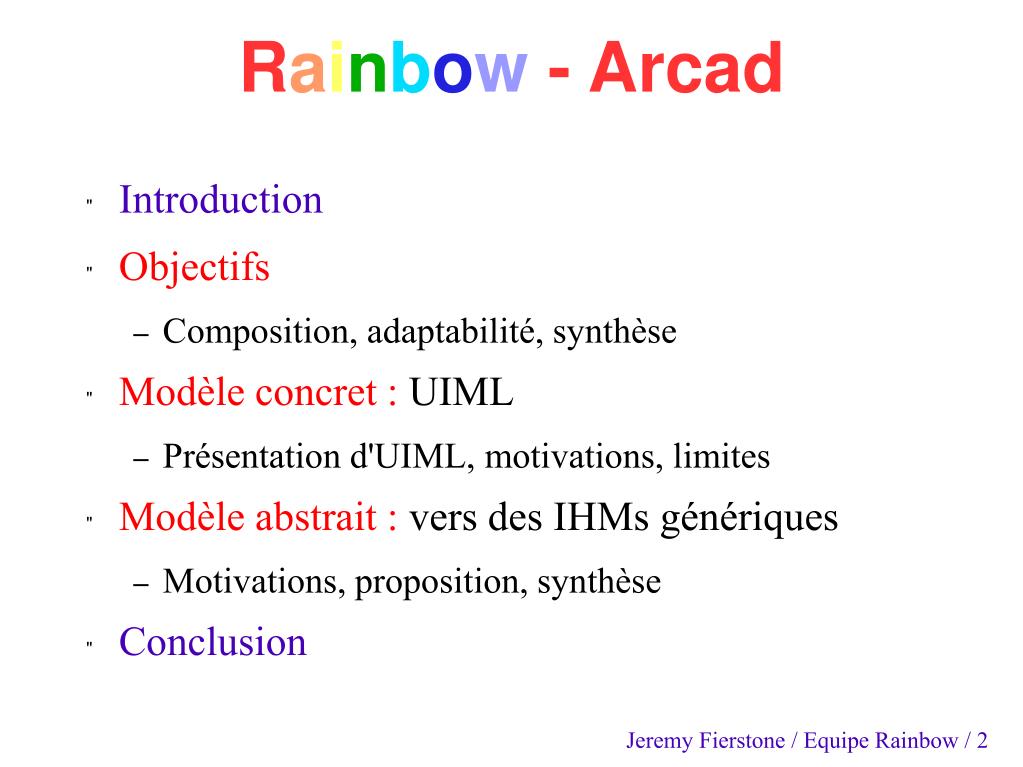 Rainbow - Arcad

" Introduction
" Objectifs
– Composition, adaptabilité, synthèse
" Modèle concret : UIML
– Présentation d'UIML, motivations, limites
" Modèle abstrait : vers des IHMs génériques
– Motivations, proposition, synthèse
" Conclusion

Jeremy Fierstone / Equipe Rainbow / 2